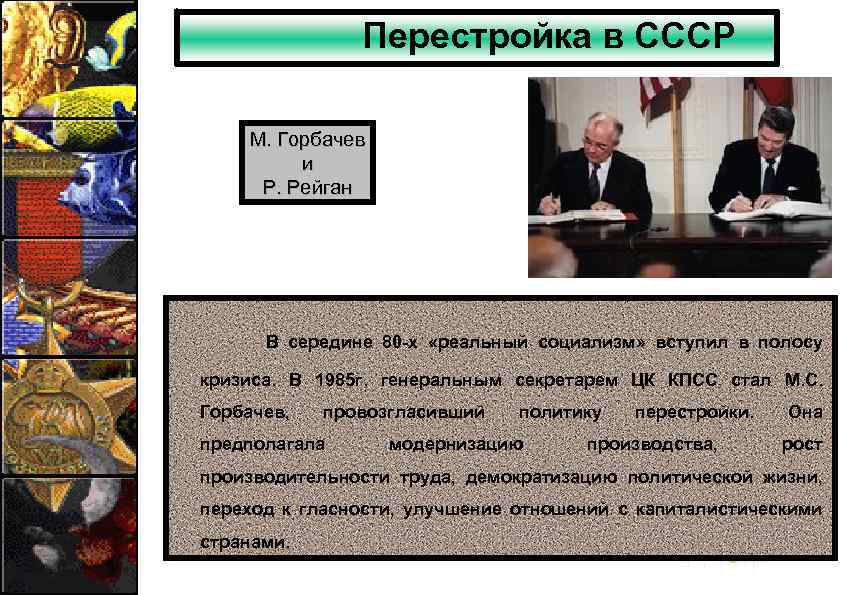 Перестройка в СССР

М. Горбачев и Р. Рейган

В середине 80-х «реальный социализм» вступил в полосу кризиса. В 1985г. генеральным секретарем ЦК КПСС стал М.С. Горбачев, провозгласивший политику перестройки. Она предполагала модернизацию производства, рост производительности труда, демократизацию политической жизни, переход к гласности, улучшение отношений с капиталистическими странами.